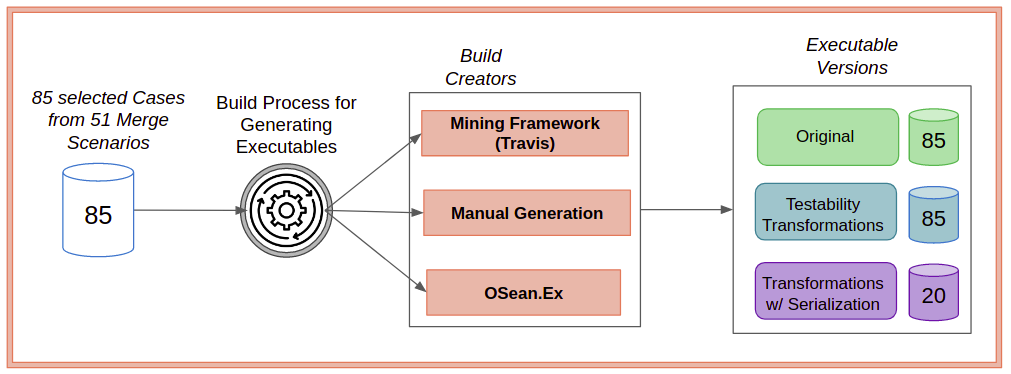 85 selected Cases from 51 Merge Scenarios

85

Build Process for Generating Executables

Build Creators

Mining Framework (Travis)

Manual Generation

OSean.Ex

Executable Versions

Original

85

Testability Transformations

85

Transformations w/ Serialization

20